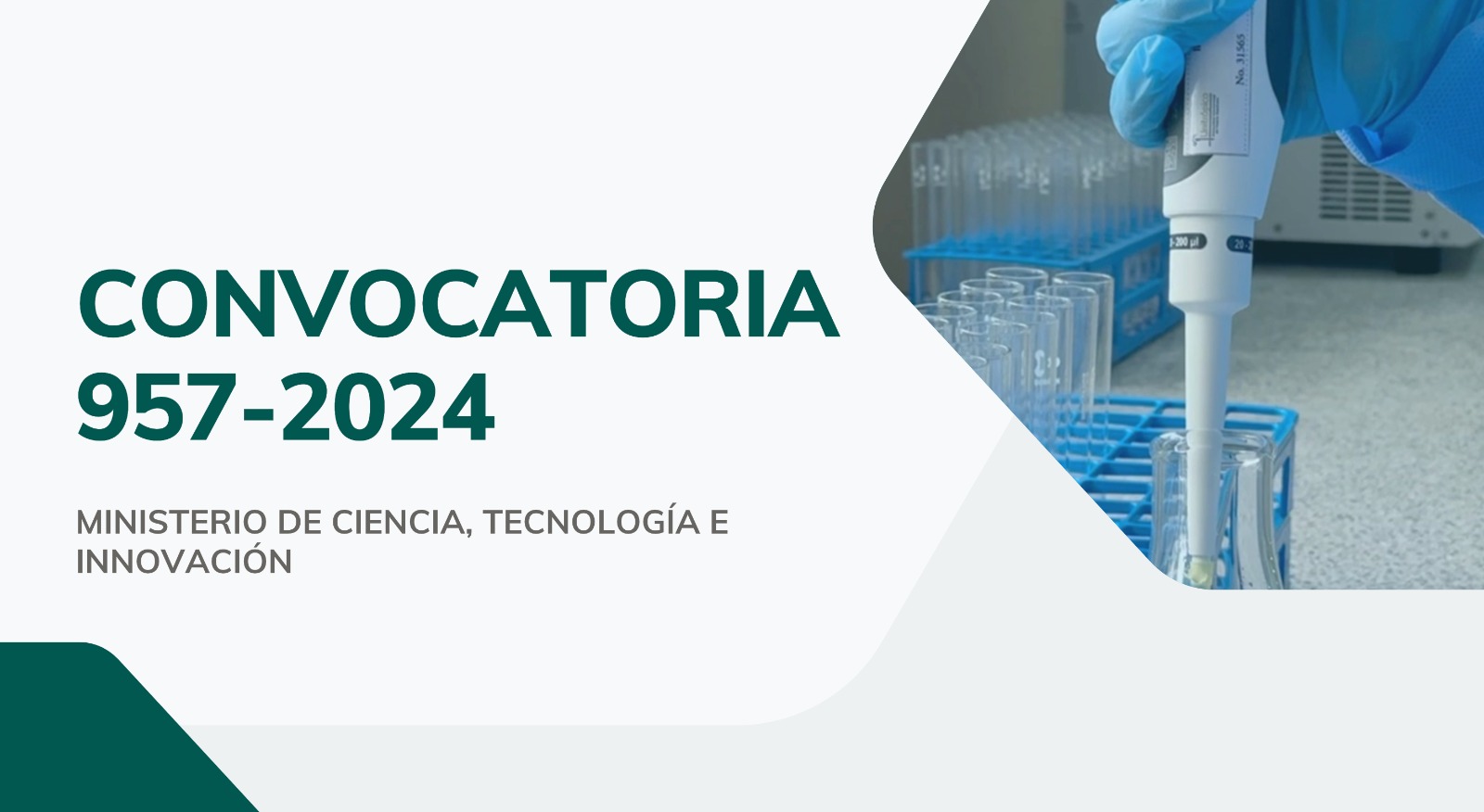 CONVOCATORIA 957-2024

MINISTERIO DE CIENCIA, TECNOLOGÍA E INNOVACIÓN

No. 31565

20-200 µl